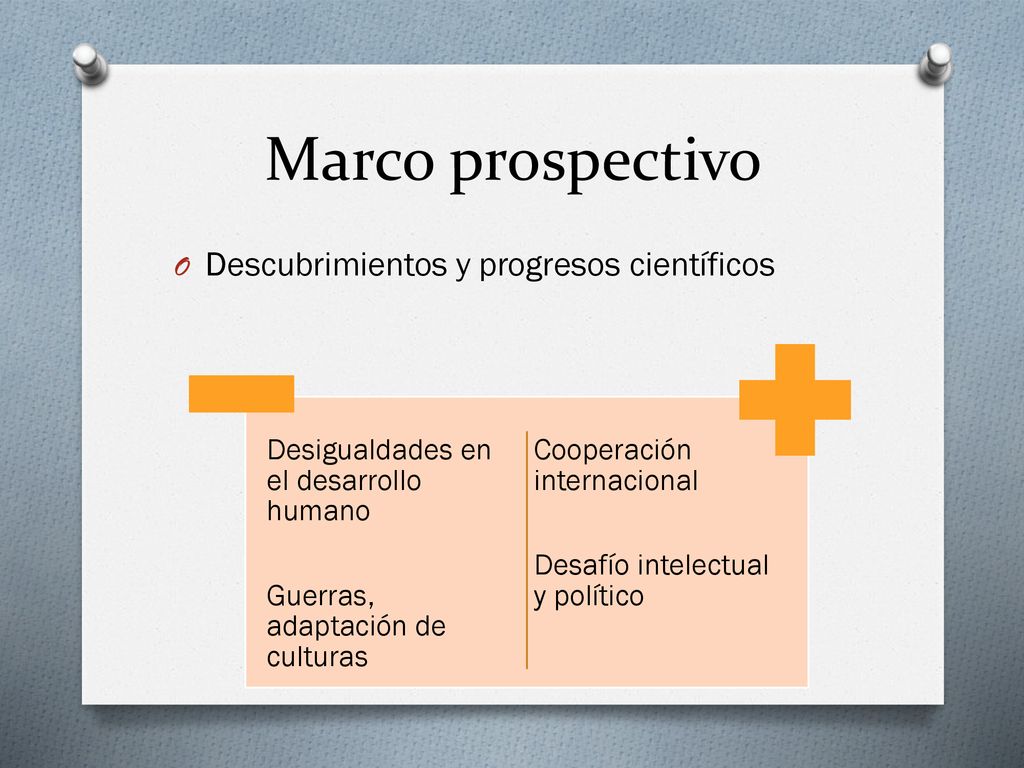 Marco prospectivo

O Descubrimientos y progresos científicos

Desigualdades en el desarrollo humano

Guerras, adaptación de culturas

Cooperación internacional

Desafío intelectual y político